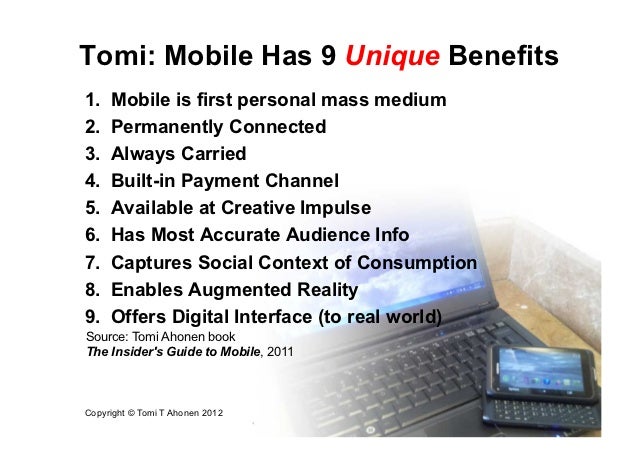 Tomi: Mobile Has 9 Unique Benefits

1. Mobile is first personal mass medium
2. Permanently Connected
3. Always Carried
4. Built-in Payment Channel
5. Available at Creative Impulse
6. Has Most Accurate Audience Info
7. Captures Social Context of Consumption
8. Enables Augmented Reality
9. Offers Digital Interface (to real world)

Source: Tomi Ahonen book
The Insider's Guide to Mobile, 2011

Copyright © Tomi T Ahonen 2012